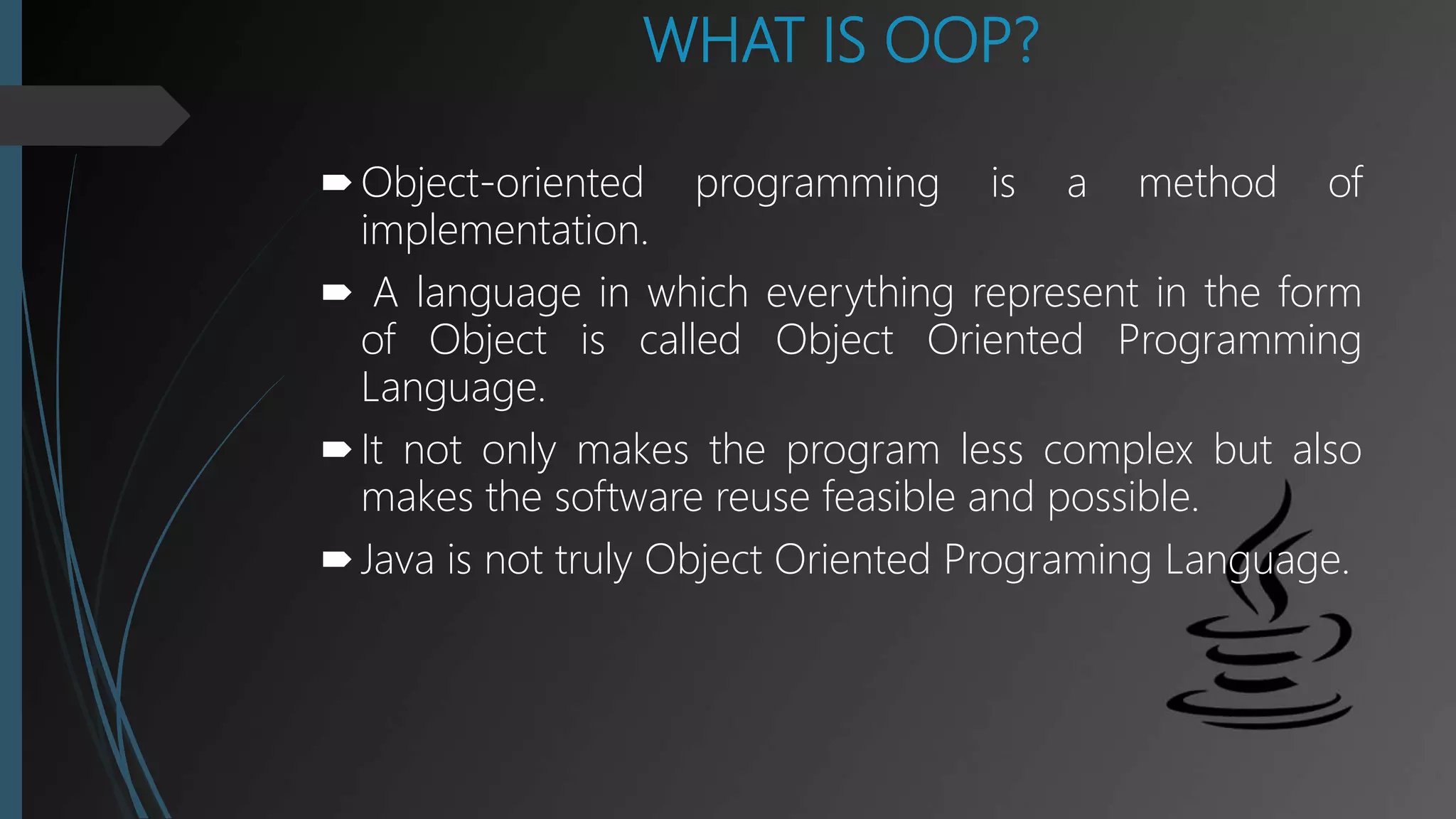 WHAT IS OOP?

➨ Object-oriented programming is a method of implementation.

➨ A language in which everything represent in the form of Object is called Object Oriented Programming Language.

➨ It not only makes the program less complex but also makes the software reuse feasible and possible.

➨ Java is not truly Object Oriented Programing Language.